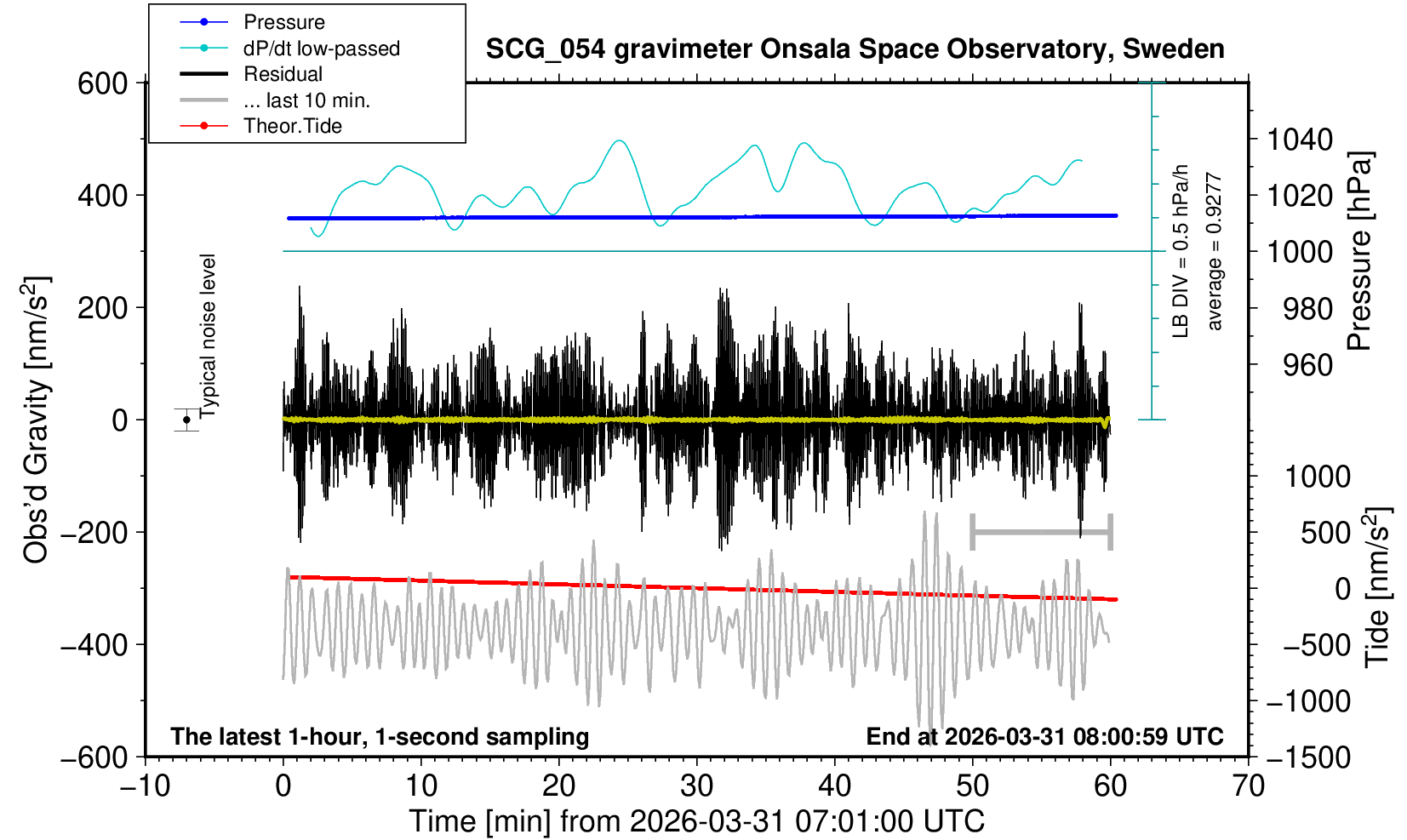 Pressure
dP/dt low-passed
Residual
... last 10 min.
Theor.Tide

SCG_054 gravimeter Onsala Space Observatory, Sweden

600
400
200
0
−200
−400
−600

Obs'd Gravity [nm/s$^2$]

Typical noise level

LB DIV = 0.5 hPa/h
average = 0.9277

1040
1020
1000
980
960

Pressure [hPa]

1000
500
0
−500
−1000
−1500

Tide [nm/s$^2$]

The latest 1-hour, 1-second sampling

End at 2026-03-31 08:00:59 UTC

−10
0
10
20
30
40
50
60
70

Time [min] from 2026-03-31 07:01:00 UTC